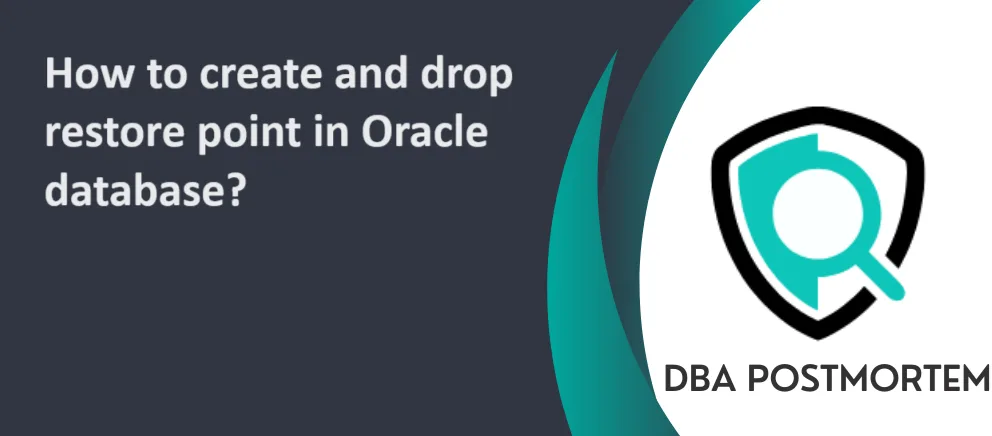 How to create and drop restore point in Oracle database?

DBA POSTMORTEM